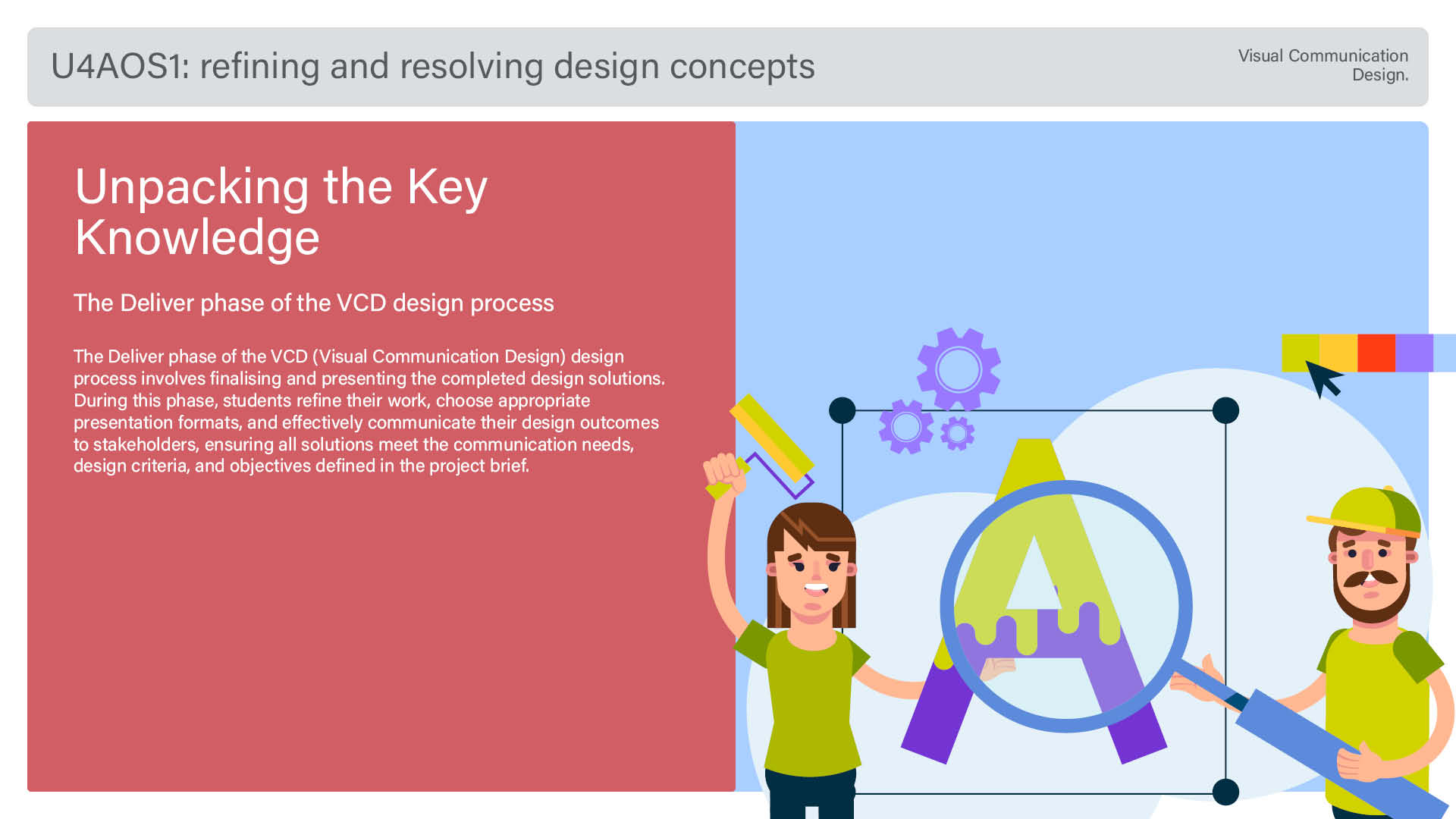 U4AOS1: refining and resolving design concepts

Visual Communication
Design.

Unpacking the Key Knowledge

The Deliver phase of the VCD design process

The Deliver phase of the VCD (Visual Communication Design) design process involves finalising and presenting the completed design solutions. During this phase, students refine their work, choose appropriate presentation formats, and effectively communicate their design outcomes to stakeholders, ensuring all solutions meet the communication needs, design criteria, and objectives defined in the project brief.

A